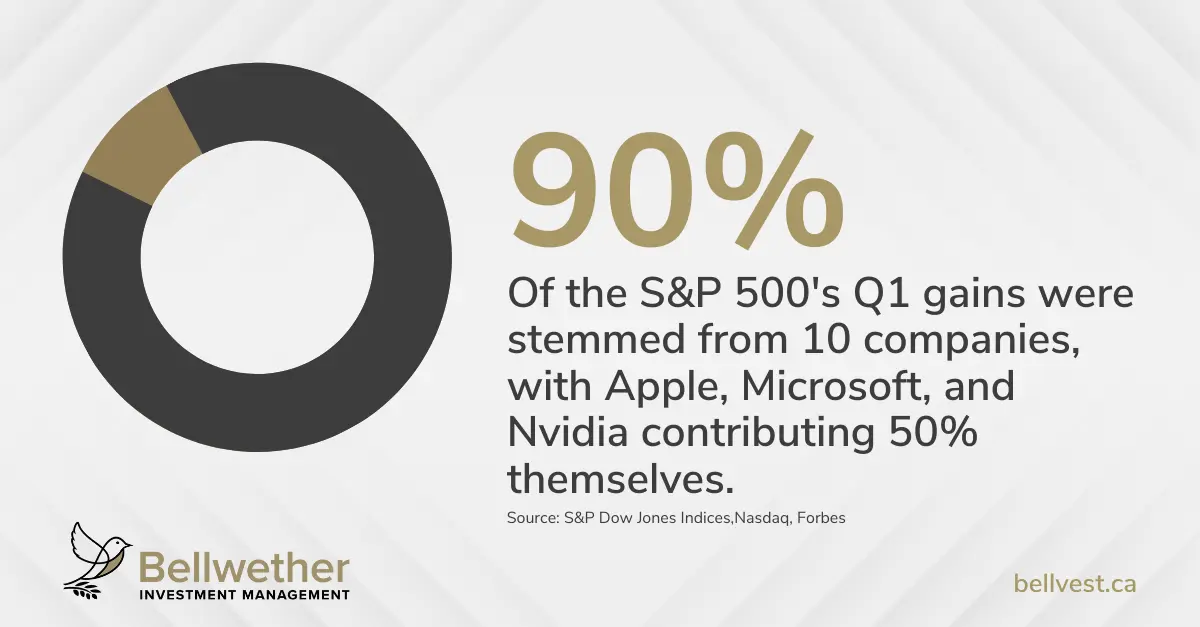 90%

Of the S&P 500's Q1 gains were stemmed from 10 companies, with Apple, Microsoft, and Nvidia contributing 50% themselves.

Source: S&P Dow Jones Indices,Nasdaq, Forbes

Bellwether
INVESTMENT MANAGEMENT

bellvest.ca